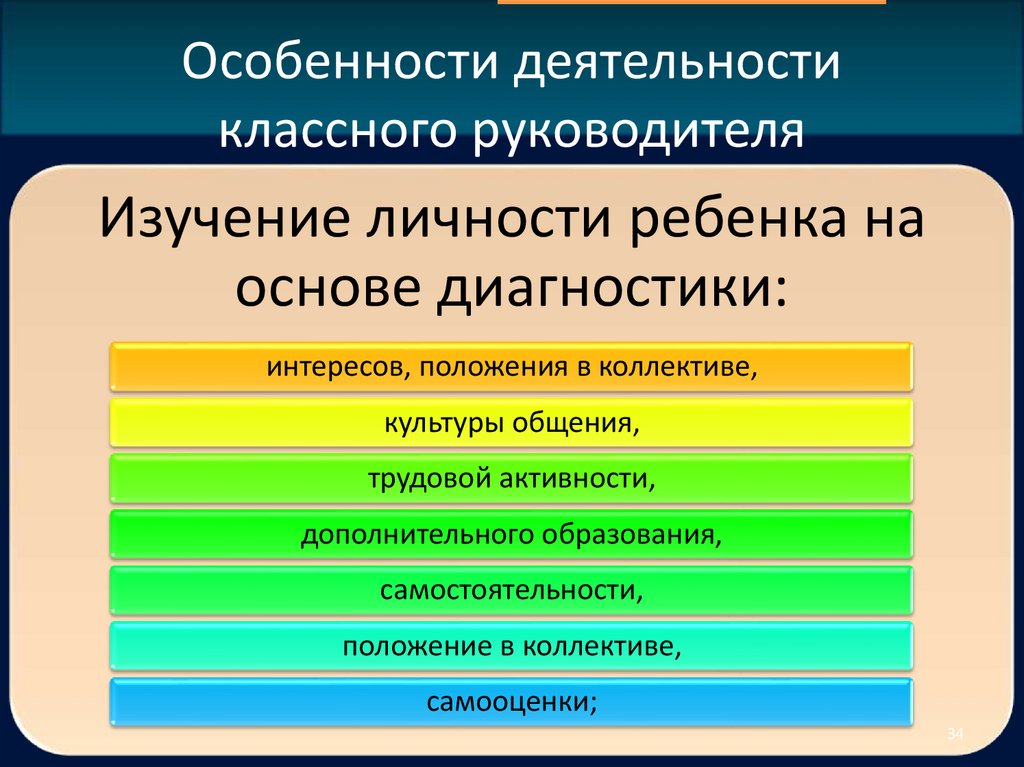 Особенности деятельности классного руководителя

Изучение личности ребенка на основе диагностики:

интересов, положения в коллективе,

культуры общения,

трудовой активности,

дополнительного образования,

самостоятельности,

положение в коллективе,

самооценки;

34